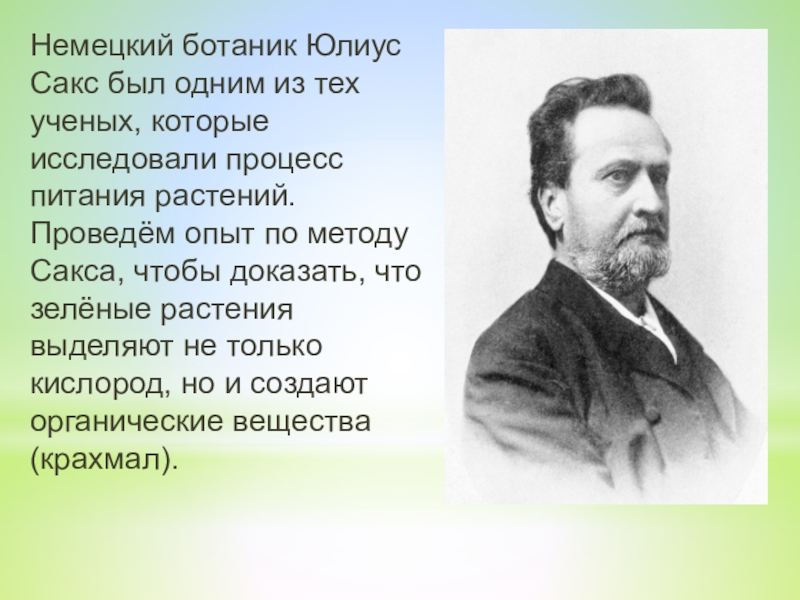 Немецкий ботаник Юлиус Сакс был одним из тех ученых, которые исследовали процесс питания растений. Проведём опыт по методу Сакса, чтобы доказать, что зелёные растения выделяют не только кислород, но и создают органические вещества (крахмал).